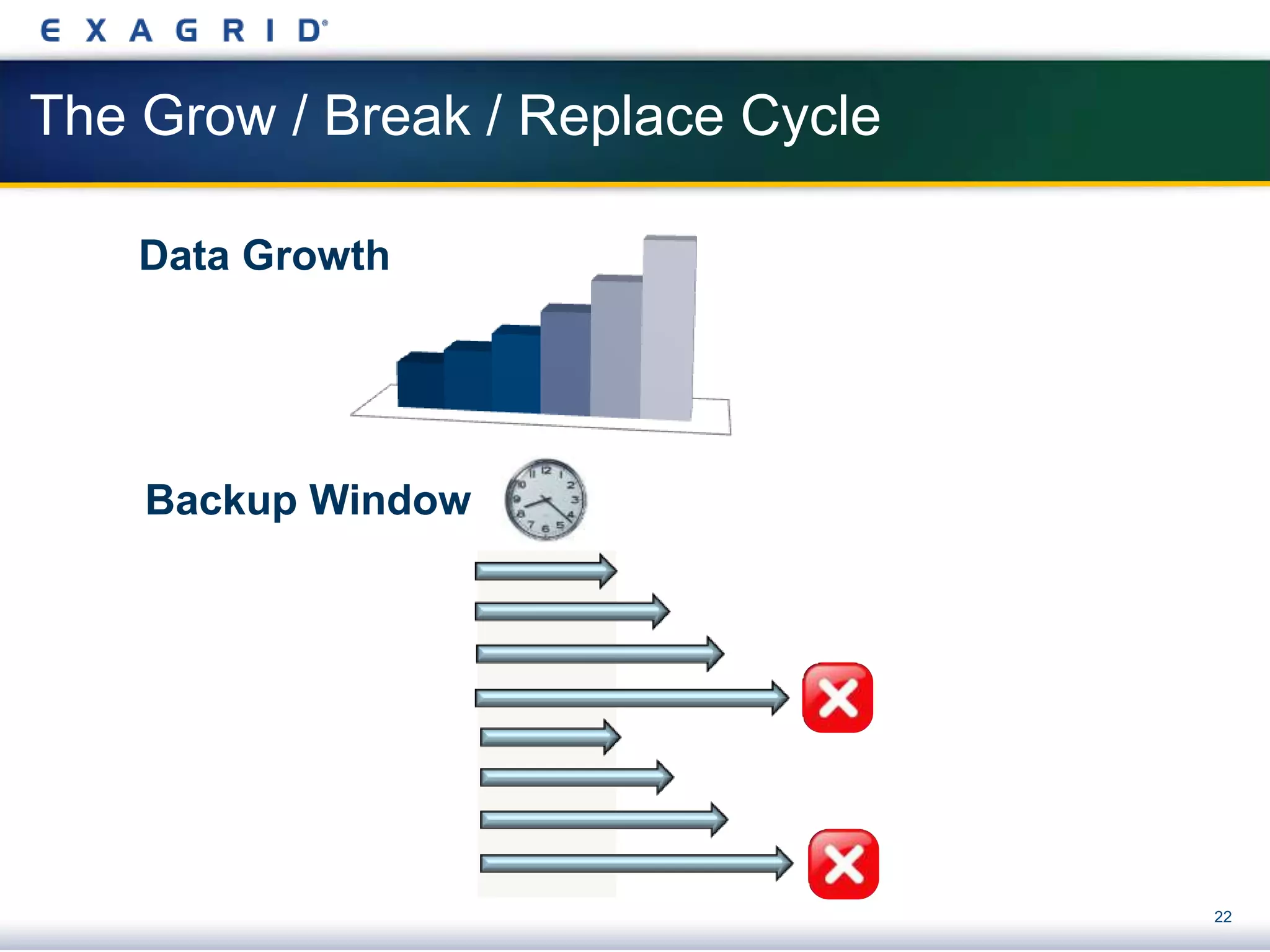 EXAGRID®

The Grow / Break / Replace Cycle

Data Growth

Backup Window

22